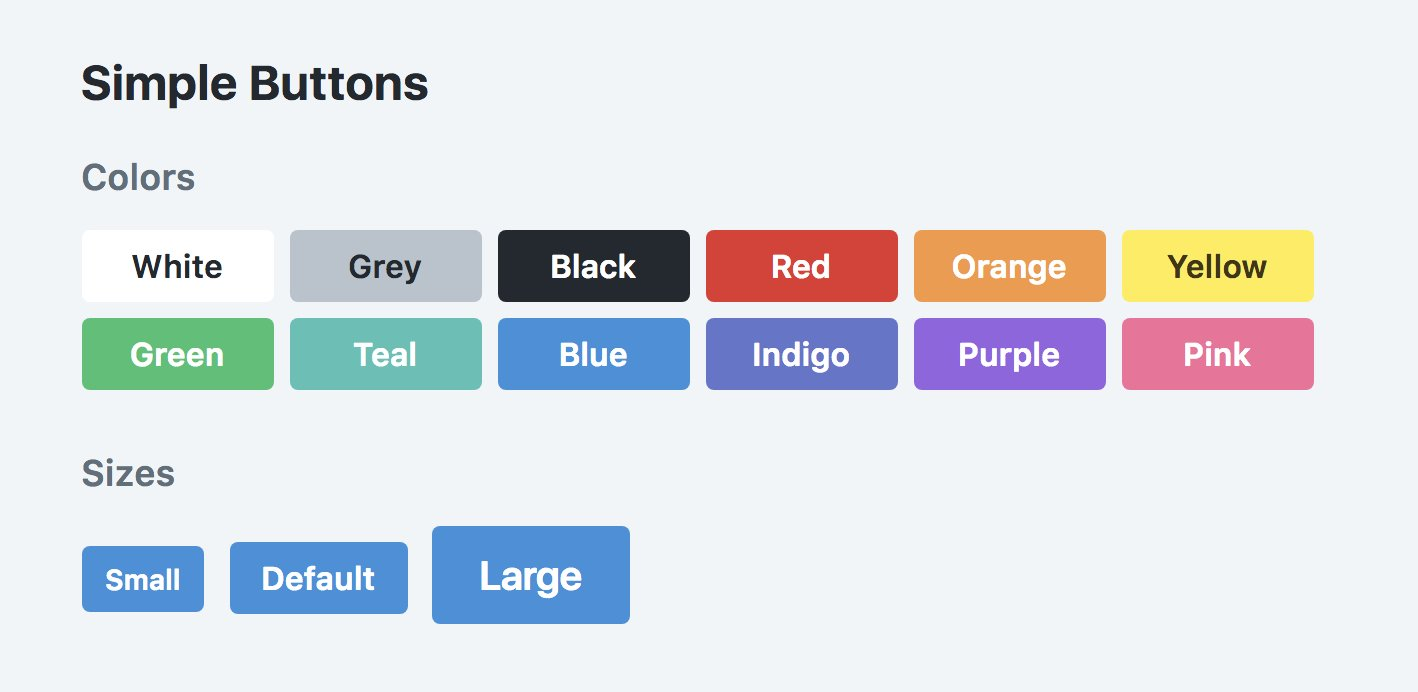 Simple Buttons

Colors

White Grey Black Red Orange Yellow
Green Teal Blue Indigo Purple Pink

Sizes

Small Default Large